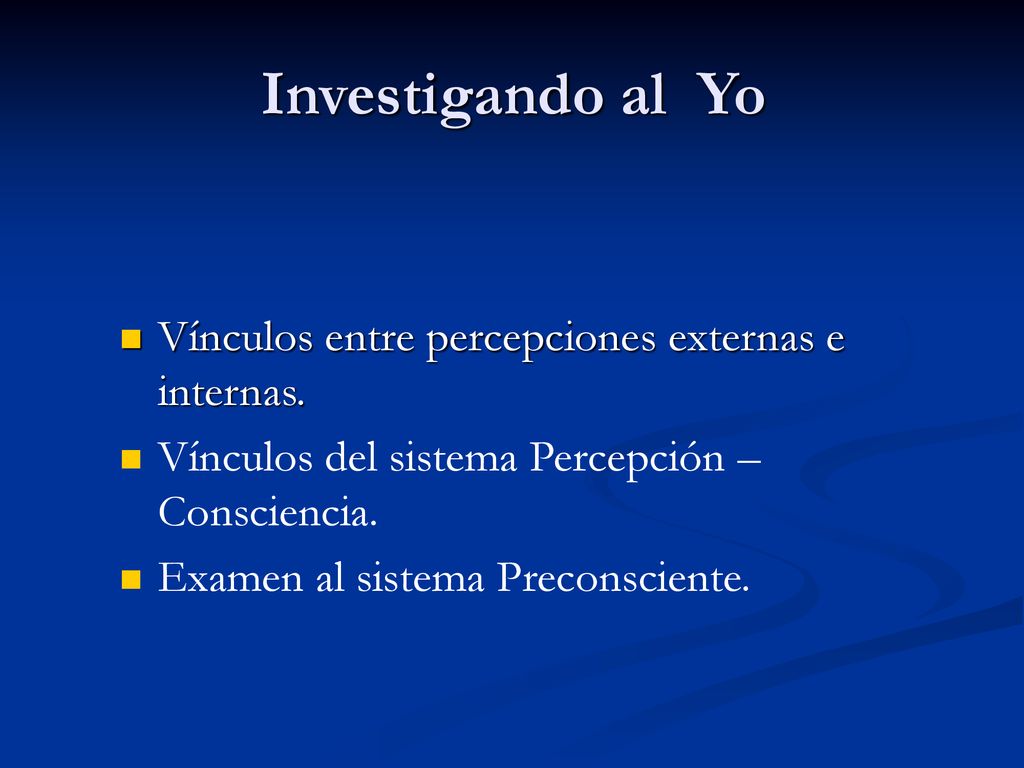 Investigando al Yo

Vínculos entre percepciones externas e internas.

Vínculos del sistema Percepción – Consciencia.

Examen al sistema Preconsciente.